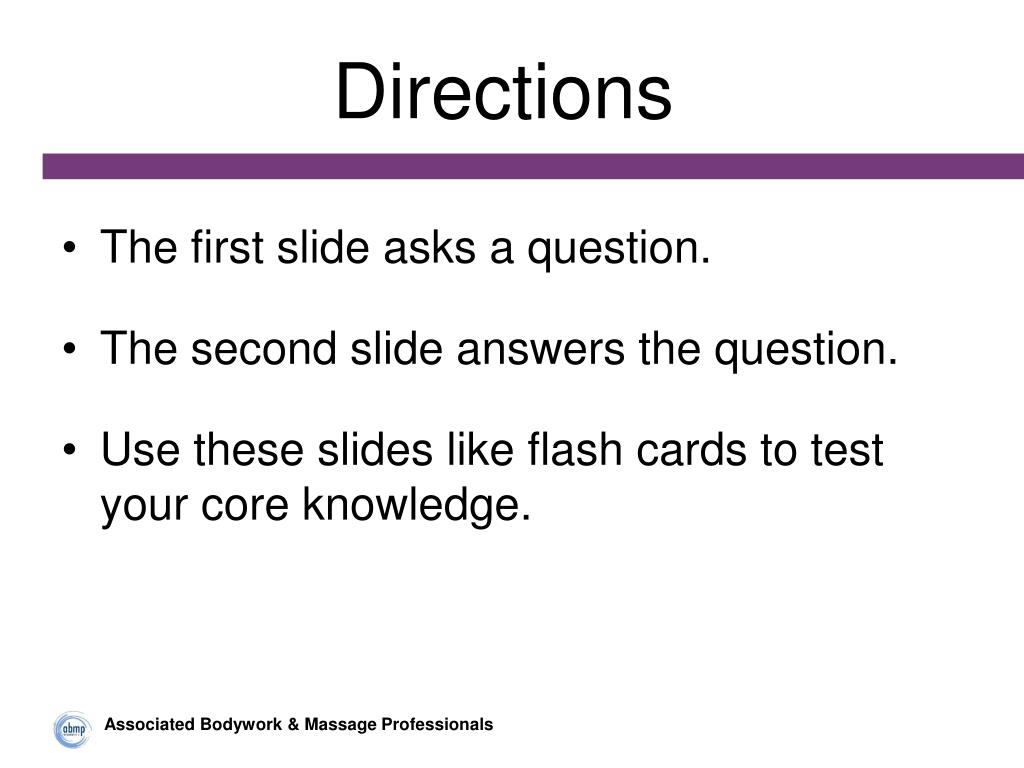 Directions

• The first slide asks a question.

• The second slide answers the question.

• Use these slides like flash cards to test your core knowledge.

abmp

Associated Bodywork & Massage Professionals